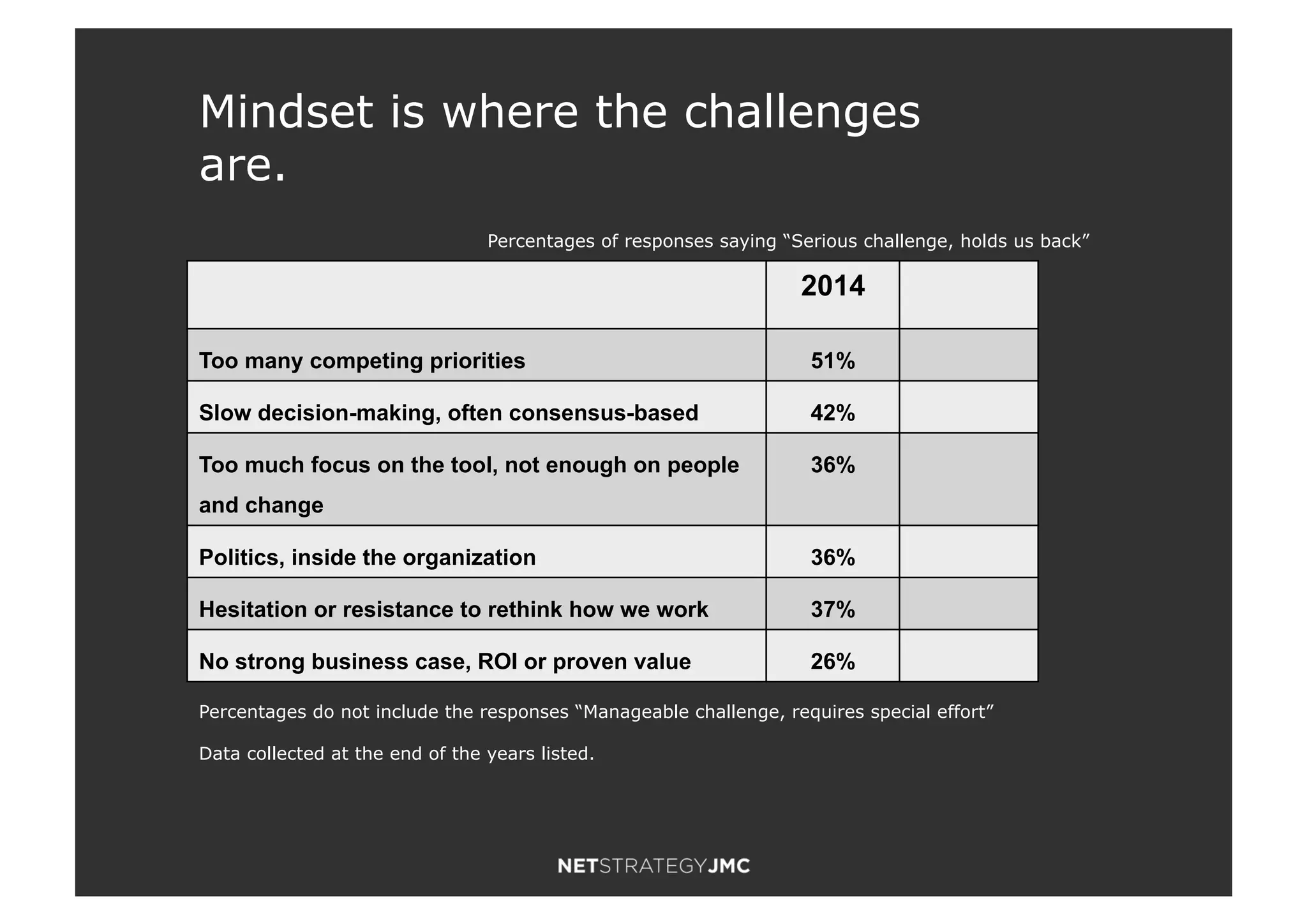 Mindset is where the challenges are.

Percentages of responses saying “Serious challenge, holds us back”

| | 2014 | |
|---|---|---|
| Too many competing priorities | 51% | |
| Slow decision-making, often consensus-based | 42% | |
| Too much focus on the tool, not enough on people and change | 36% | |
| Politics, inside the organization | 36% | |
| Hesitation or resistance to rethink how we work | 37% | |
| No strong business case, ROI or proven value | 26% | |

Percentages do not include the responses “Manageable challenge, requires special effort”

Data collected at the end of the years listed.

NETSTRATEGYJMC